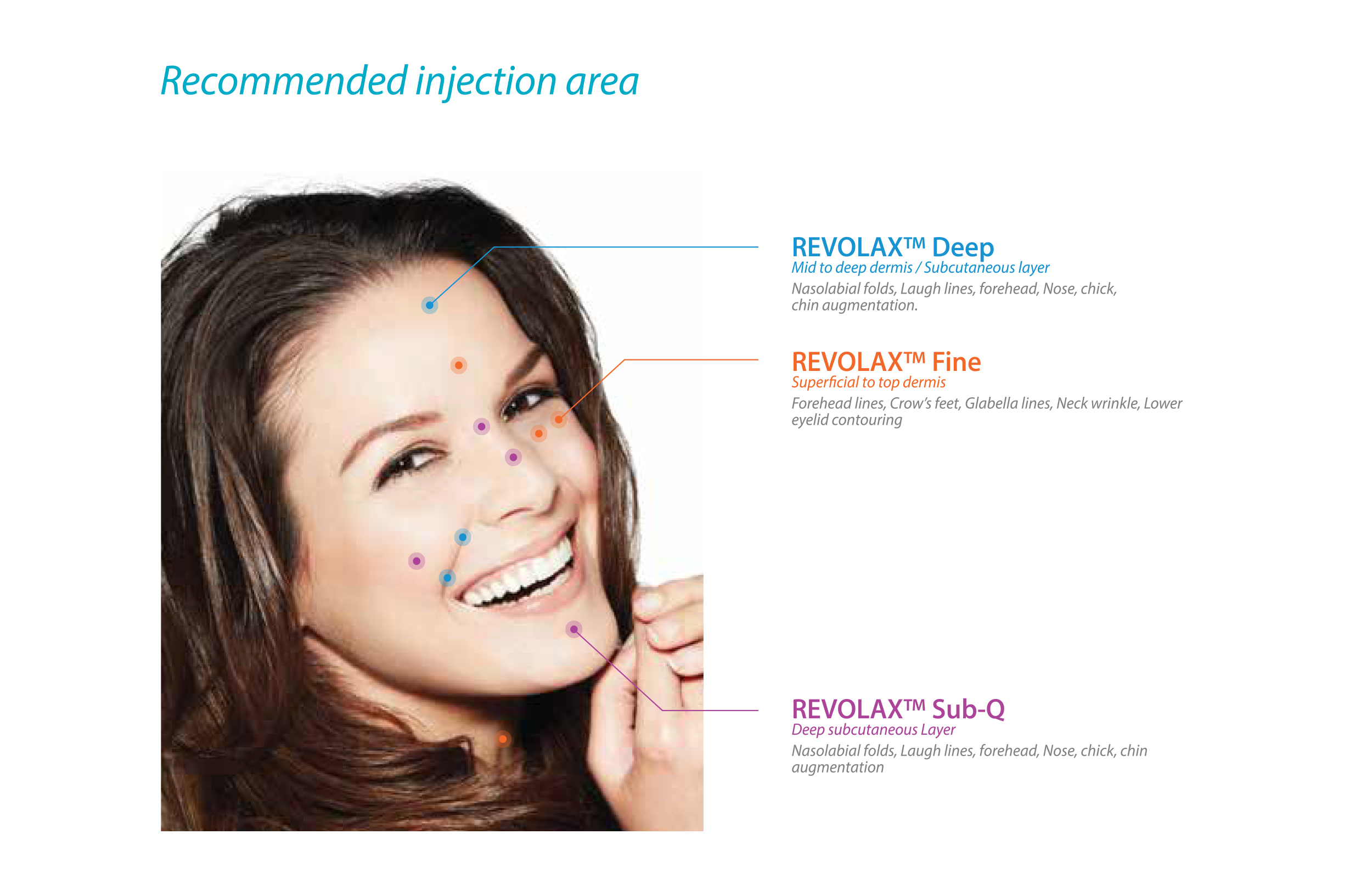 Recommended injection area

REVOLAX™ Deep
Mid to deep dermis / Subcutaneous layer
Nasolabial folds, Laugh lines, forehead, Nose, chick, chin augmentation.

REVOLAX™ Fine
Superficial to top dermis
Forehead lines, Crow's feet, Glabella lines, Neck wrinkle, Lower eyelid contouring

REVOLAX™ Sub-Q
Deep subcutaneous Layer
Nasolabial folds, Laugh lines, forehead, Nose, chick, chin augmentation